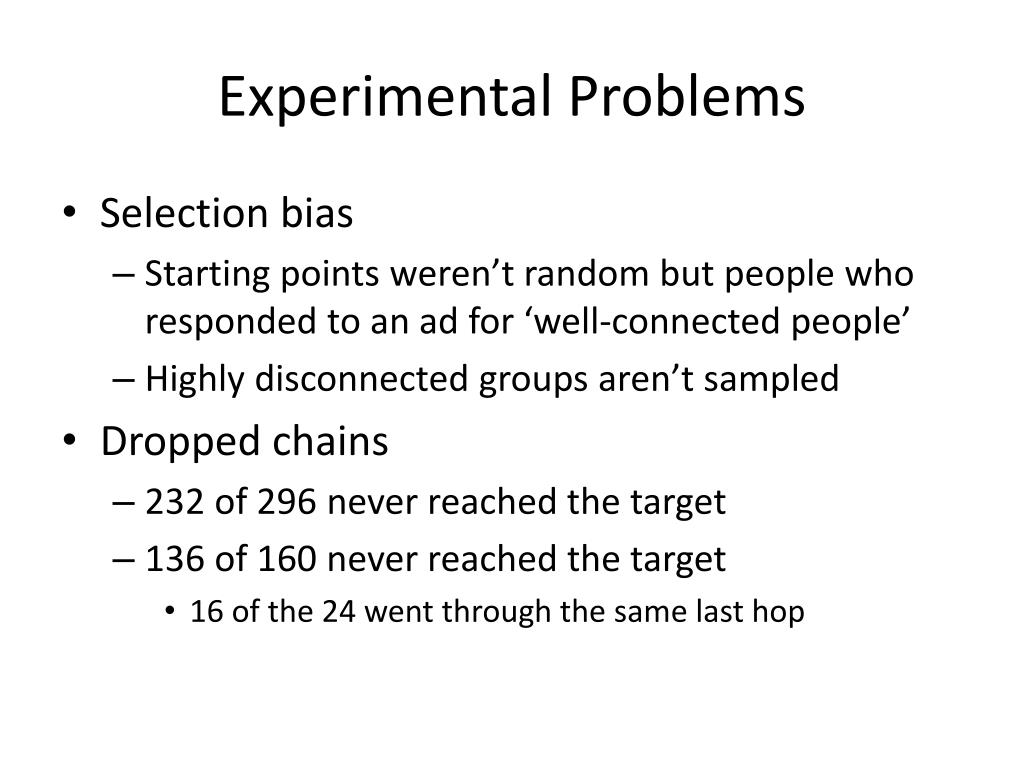 Experimental Problems

• Selection bias
– Starting points weren’t random but people who responded to an ad for ‘well-connected people’
– Highly disconnected groups aren’t sampled
• Dropped chains
– 232 of 296 never reached the target
– 136 of 160 never reached the target
• 16 of the 24 went through the same last hop